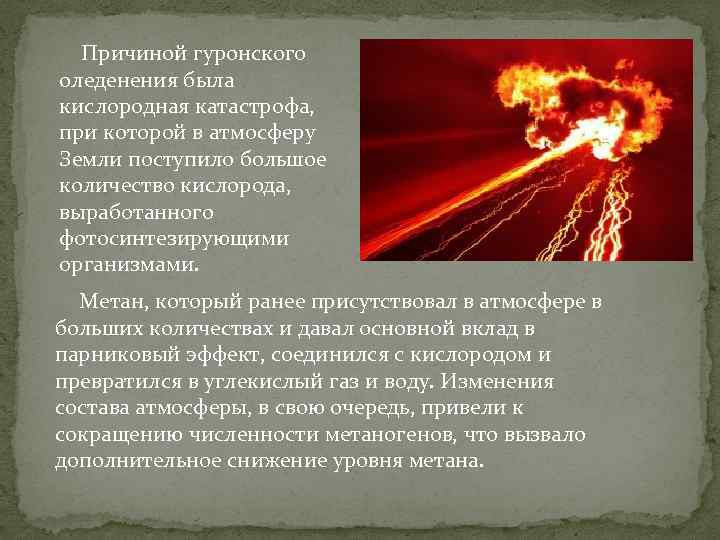 Причиной гуронского оледенения была кислородная катастрофа, при которой в атмосферу Земли поступило большое количество кислорода, выработанного фотосинтезирующими организмами.

Метан, который ранее присутствовал в атмосфере в больших количествах и давал основной вклад в парниковый эффект, соединился с кислородом и превратился в углекислый газ и воду. Изменения состава атмосферы, в свою очередь, привели к сокращению численности метаногенов, что вызвало дополнительное снижение уровня метана.